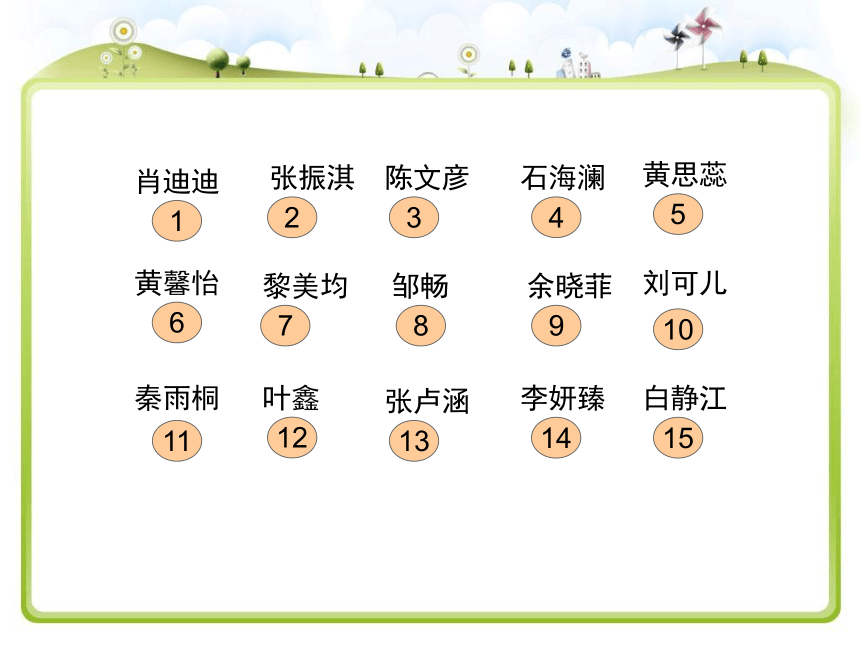 肖迪迪
1

张振淇
2

陈文彦
3

石海澜
4

黄思蕊
5

黄馨怡
6

黎美均
7

邹畅
8

余晓菲
9

刘可儿
10

秦雨桐
11

叶鑫
12

张卢涵
13

李妍臻
14

白静江
15